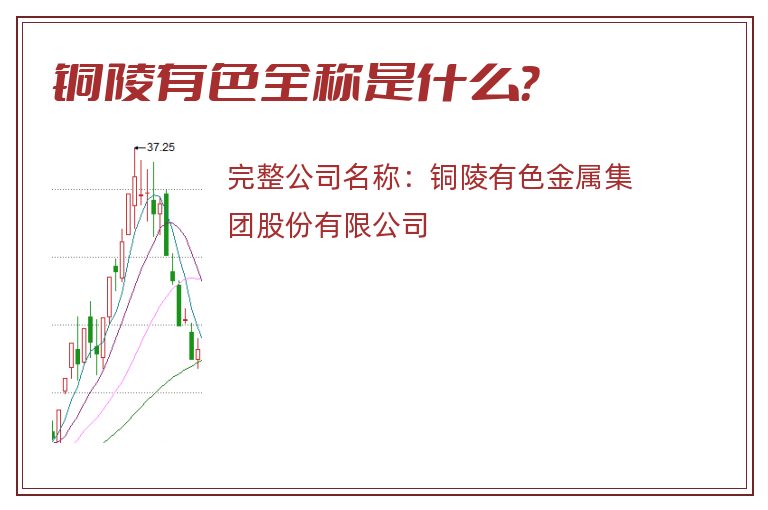 铜陵有色全称是什么?

37.25

完整公司名称：铜陵有色金属集团股份有限公司